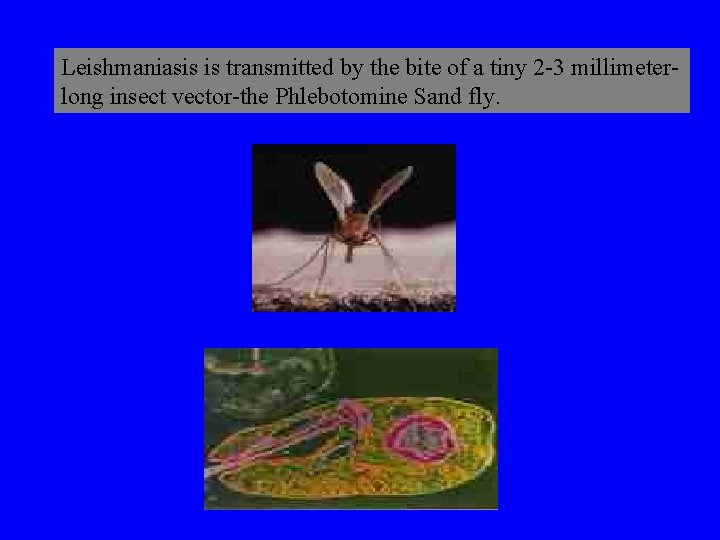 Leishmaniasis is transmitted by the bite of a tiny 2-3 millimeter-long insect vector-the Phlebotomine Sand fly.